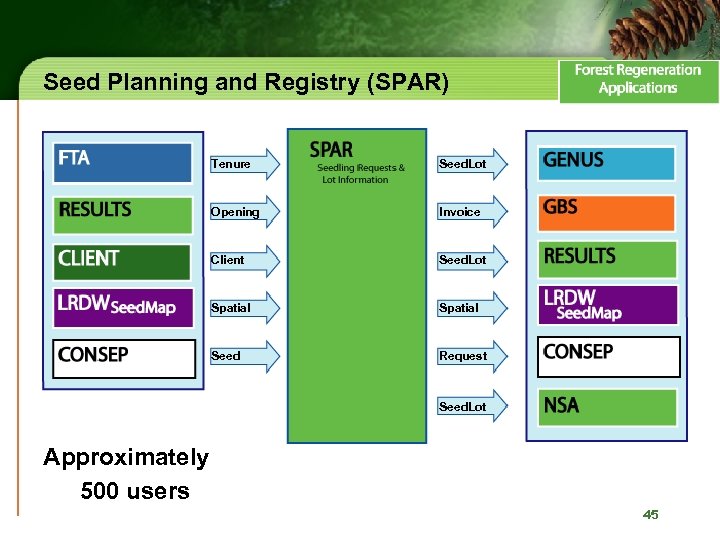 Seed Planning and Registry (SPAR)

Forest Regeneration Applications

FTA

RESULTS

CLIENT

LRDW SeedMap

CONSEP

Tenure

Opening

Client

Spatial

Seed

SPAR

Seedling Requests & Lot Information

SeedLot

Invoice

SeedLot

Spatial

Request

SeedLot

GENUS

GBS

RESULTS

LRDW SeedMap

CONSEP

NSA

Approximately 500 users

45